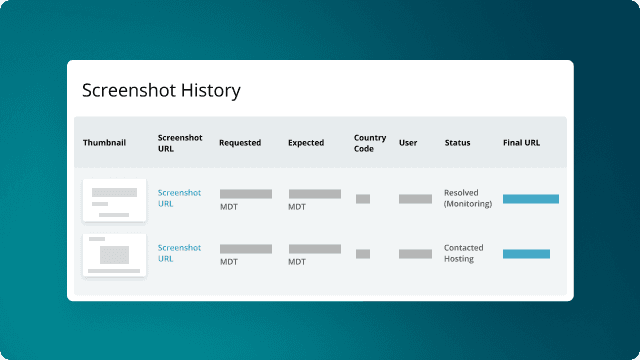 Screenshot History

| Thumbnail | Screenshot URL | Requested | Expected | Country Code | User | Status | Final URL |
|---|---|---|---|---|---|---|---|
| | Screenshot URL | MDT | MDT | | | Resolved (Monitoring) | |
| | Screenshot URL | MDT | MDT | | | Contacted Hosting | |